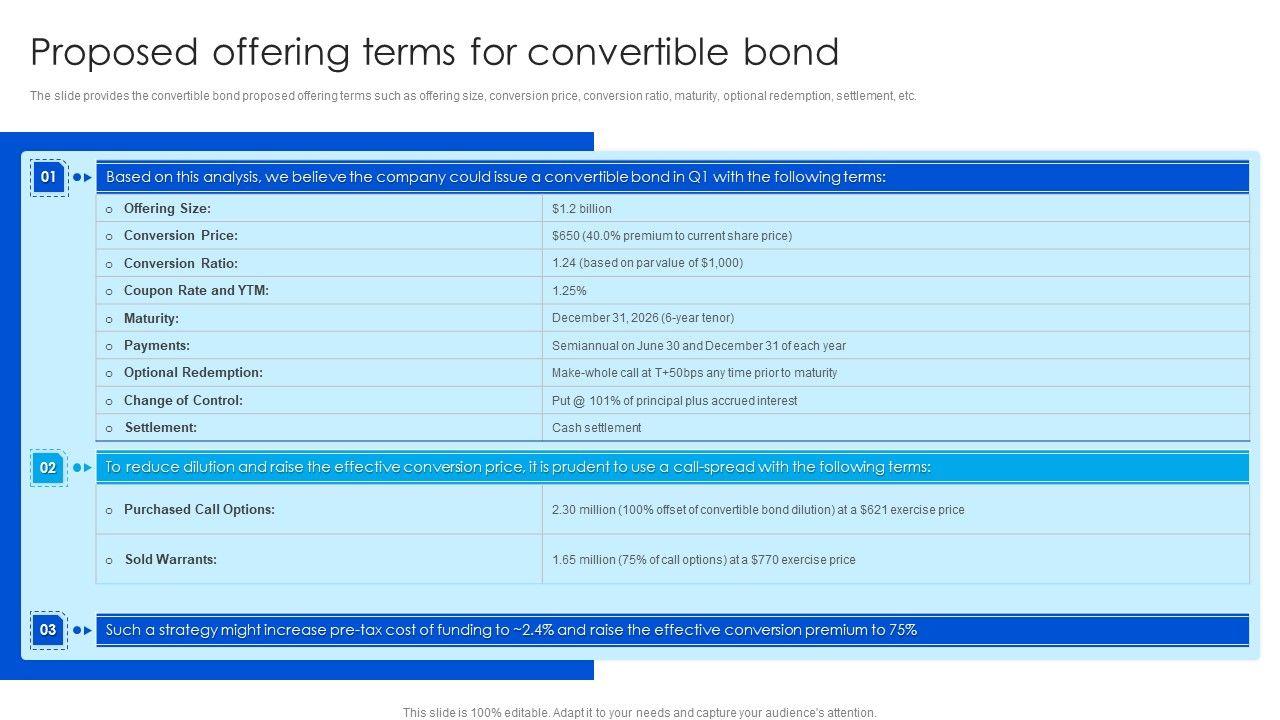 Proposed offering terms for convertible bond

The slide provides the convertible bond proposed offering terms such as offering size, conversion price, conversion ratio, maturity, optional redemption, settlement, etc.

01

Based on this analysis, we believe the company could issue a convertible bond in Q1 with the following terms:

| | |
|---|---|
| o Offering Size: | $1.2 billion |
| o Conversion Price: | $650 (40.0% premium to current share price) |
| o Conversion Ratio: | 1.24 (based on par value of $1,000) |
| o Coupon Rate and YTM: | 1.25% |
| o Maturity: | December 31, 2026 (6-year tenor) |
| o Payments: | Semiannual on June 30 and December 31 of each year |
| o Optional Redemption: | Make-whole call at T+50bps any time prior to maturity |
| o Change of Control: | Put @ 101% of principal plus accrued interest |
| o Settlement: | Cash settlement |

02

To reduce dilution and raise the effective conversion price, it is prudent to use a call-spread with the following terms:

| | |
|---|---|
| o Purchased Call Options: | 2.30 million (100% offset of convertible bond dilution) at a $621 exercise price |
| o Sold Warrants: | 1.65 million (75% of call options) at a $770 exercise price |

03

Such a strategy might increase pre-tax cost of funding to ~2.4% and raise the effective conversion premium to 75%

This slide is 100% editable. Adapt it to your needs and capture your audience's attention.